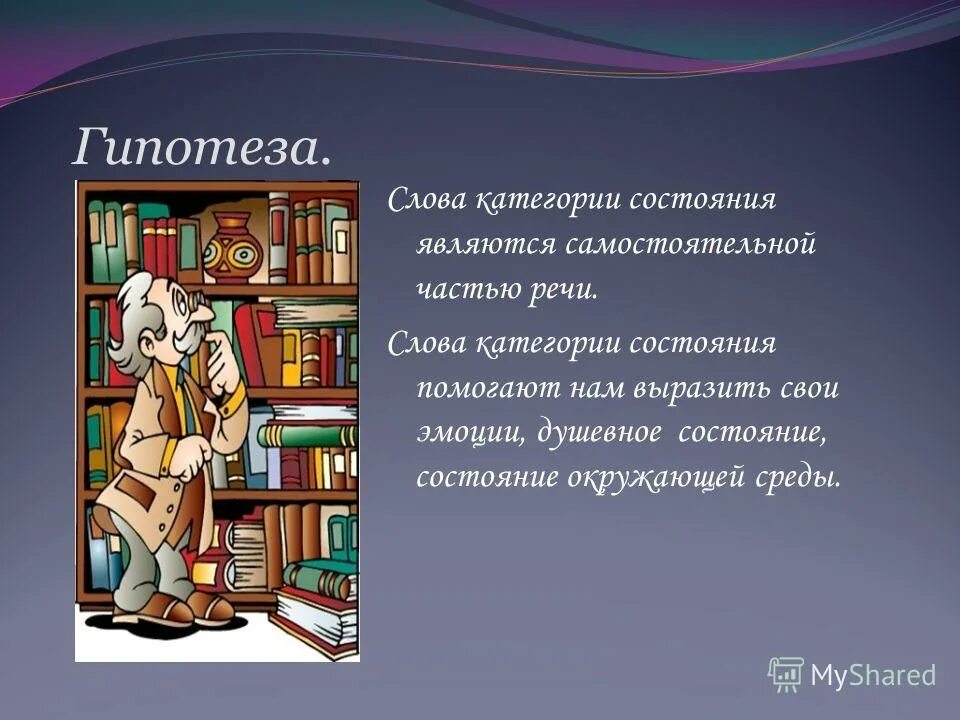 Гипотеза.

Слова категории состояния являются самостоятельной частью речи.

Слова категории состояния помогают нам выразить свои эмоции, душевное состояние, состояние окружающей среды.

MyShared